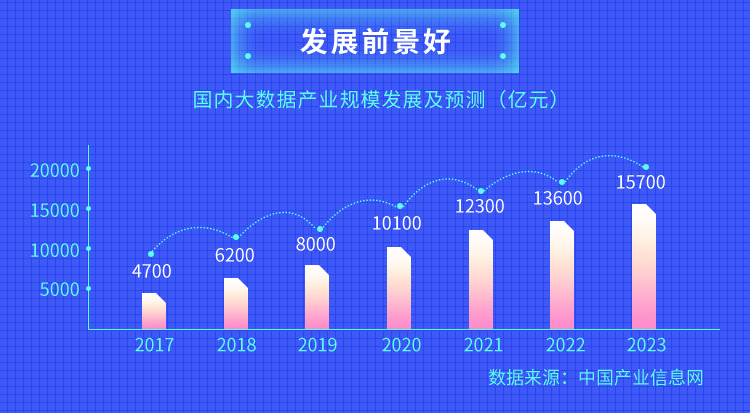 发展前景好

国内大数据产业规模发展及预测（亿元）

20000
15000
10000
5000

4700
6200
8000
10100
12300
13600
15700

2017
2018
2019
2020
2021
2022
2023

数据来源：中国产业信息网